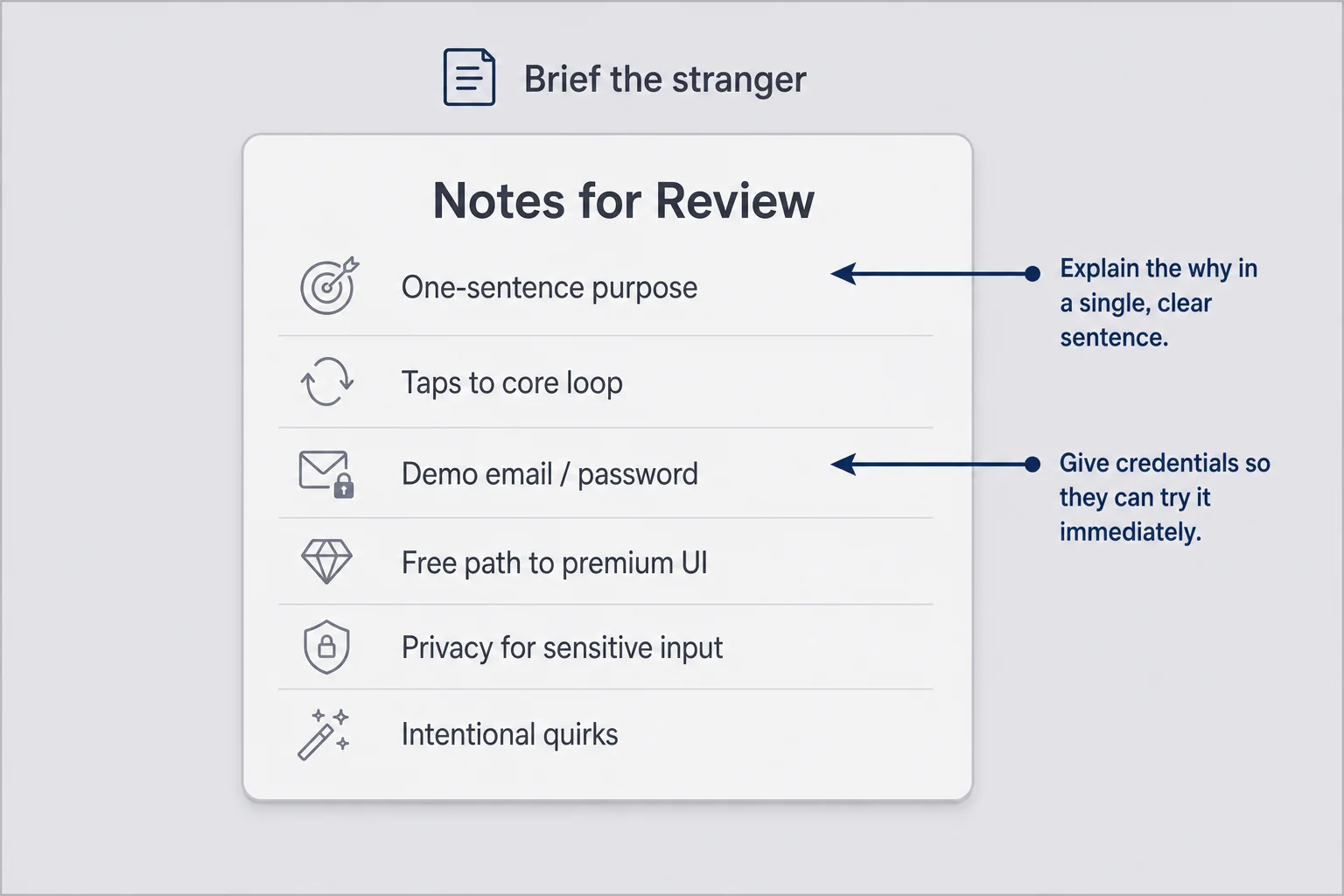 Brief the stranger

Notes for Review

One-sentence purpose

Taps to core loop

Demo email / password

Free path to premium UI

Privacy for sensitive input

Intentional quirks

Explain the why in a single, clear sentence.

Give credentials so they can try it immediately.